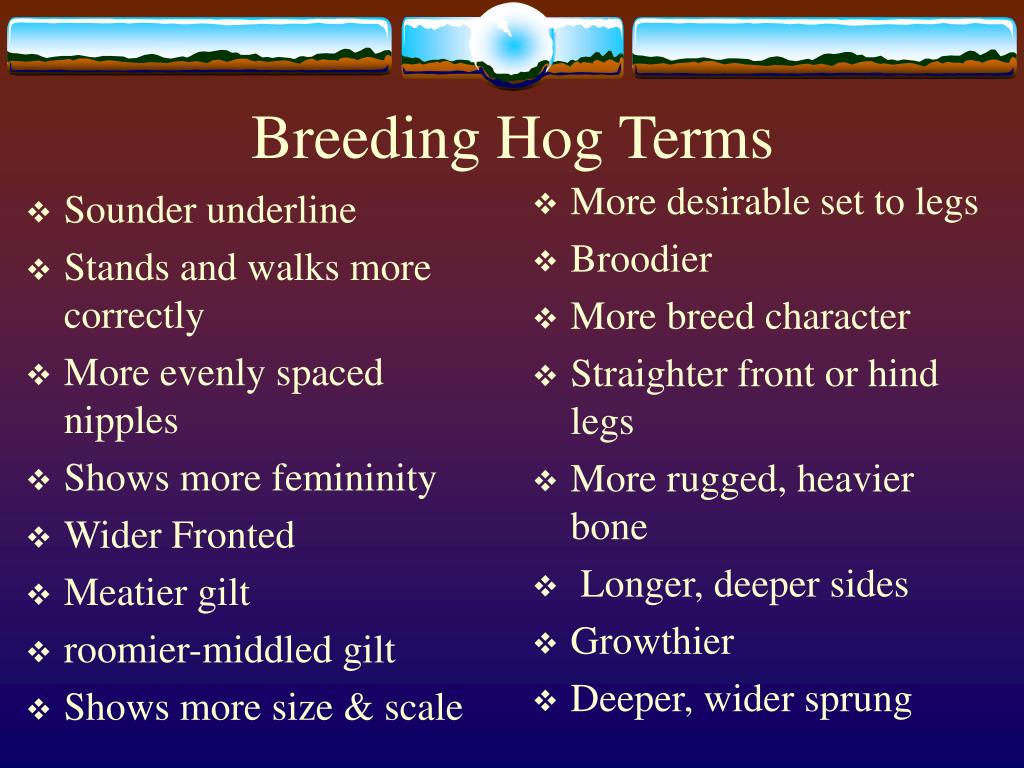 Breeding Hog Terms

❖ Sounder underline
❖ Stands and walks more correctly
❖ More evenly spaced nipples
❖ Shows more femininity
❖ Wider Fronted
❖ Meatier gilt
❖ roomier-middled gilt
❖ Shows more size & scale

❖ More desirable set to legs
❖ Broodier
❖ More breed character
❖ Straighter front or hind legs
❖ More rugged, heavier bone
❖ Longer, deeper sides
❖ Growthier
❖ Deeper, wider sprung